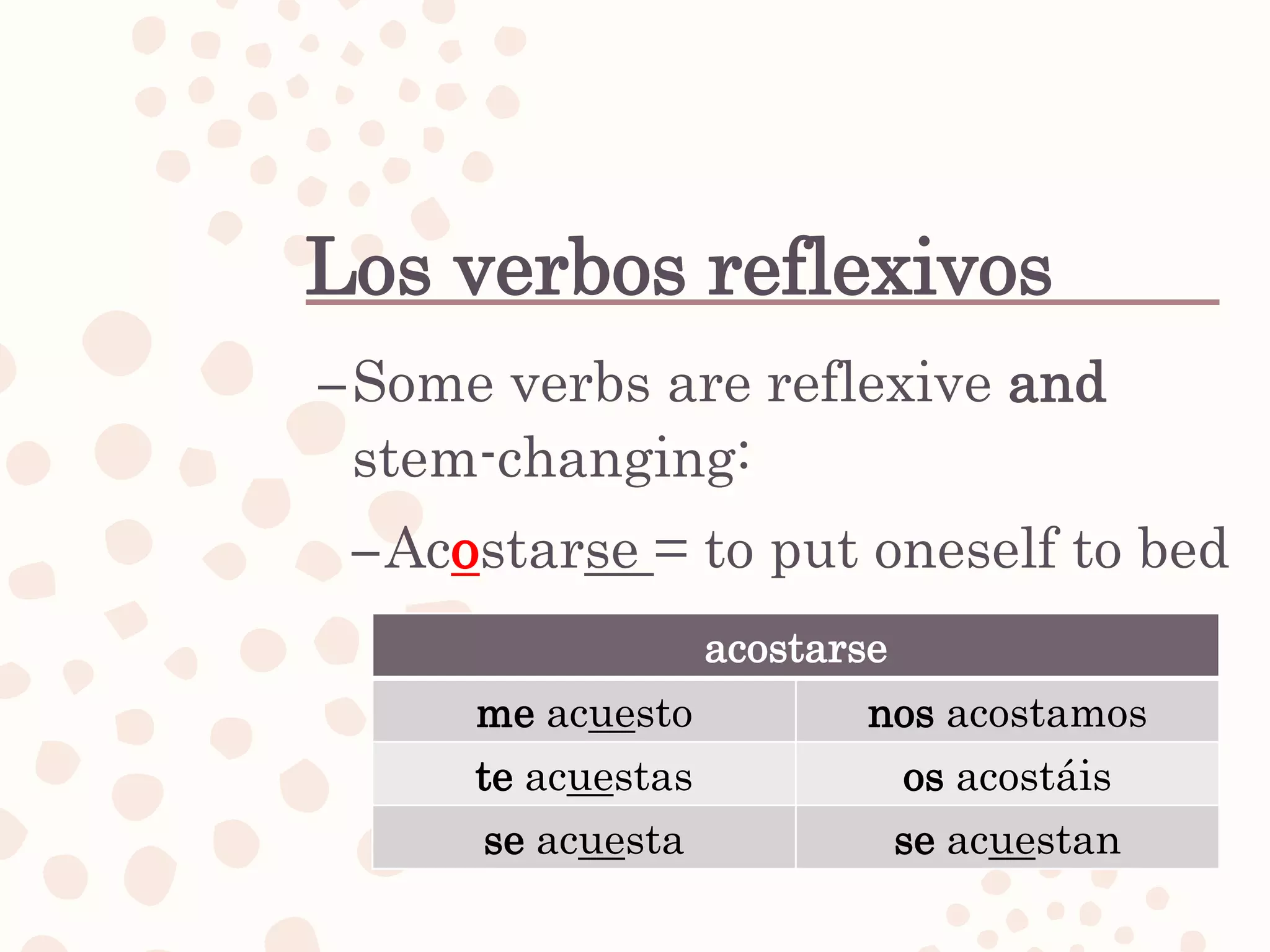 Los verbos reflexivos

–Some verbs are reflexive and stem-changing:

–Acostarse = to put oneself to bed

| acostarse | |
|---|---|
| me acuesto | nos acostamos |
| te acuestas | os acostáis |
| se acuesta | se acuestan |